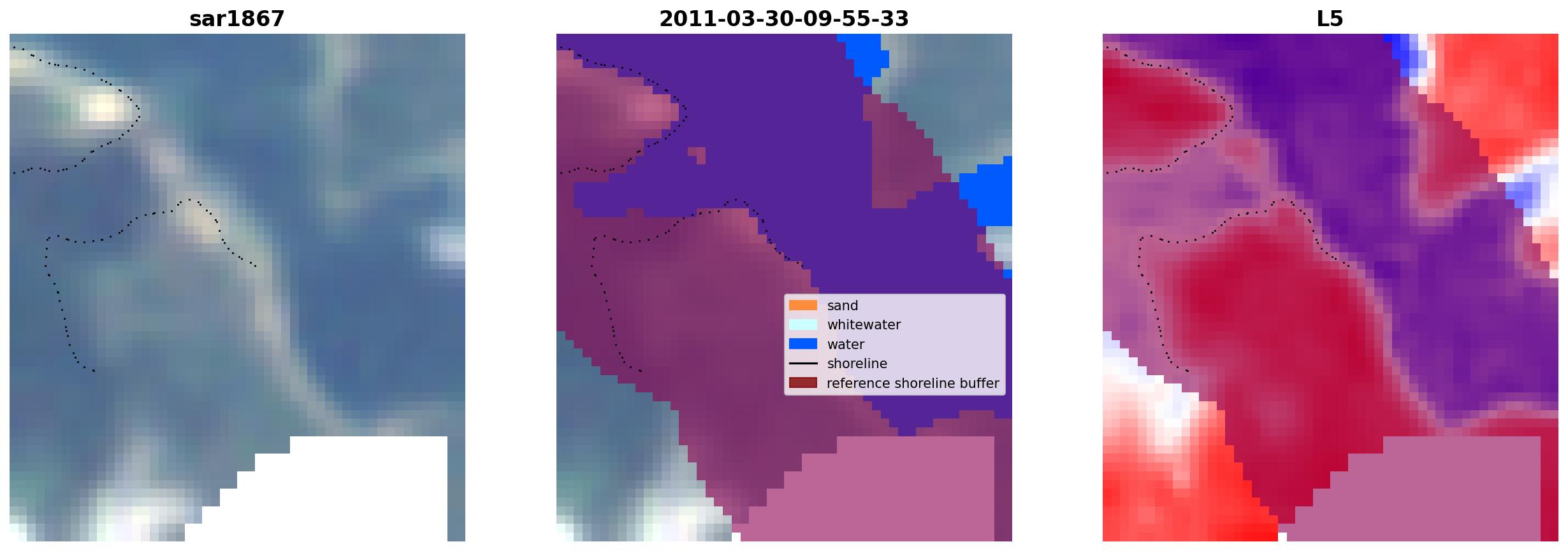 sar1867

2011-03-30-09-55-33

sand
whitewater
water
shoreline
reference shoreline buffer

L5